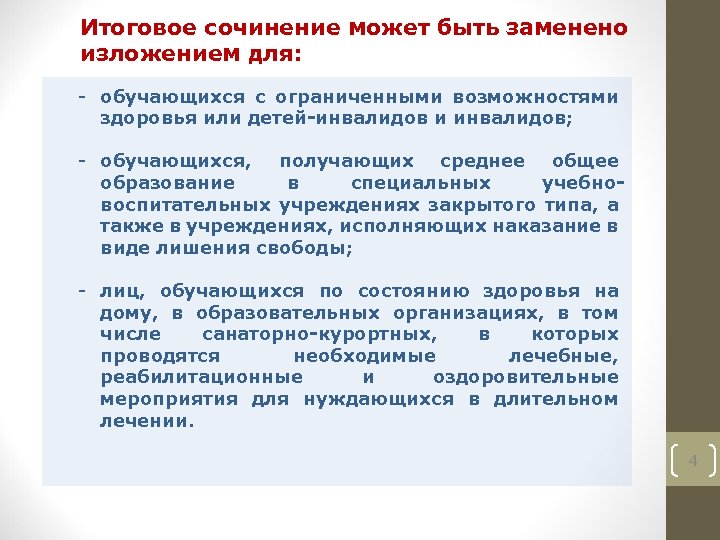 Итоговое сочинение может быть заменено изложением для:

- обучающихся с ограниченными возможностями здоровья или детей-инвалидов и инвалидов;

- обучающихся, получающих среднее общее образование в специальных учебно-воспитательных учреждениях закрытого типа, а также в учреждениях, исполняющих наказание в виде лишения свободы;

- лиц, обучающихся по состоянию здоровья на дому, в образовательных организациях, в том числе санаторно-курортных, в которых проводятся необходимые лечебные, реабилитационные и оздоровительные мероприятия для нуждающихся в длительном лечении.

4